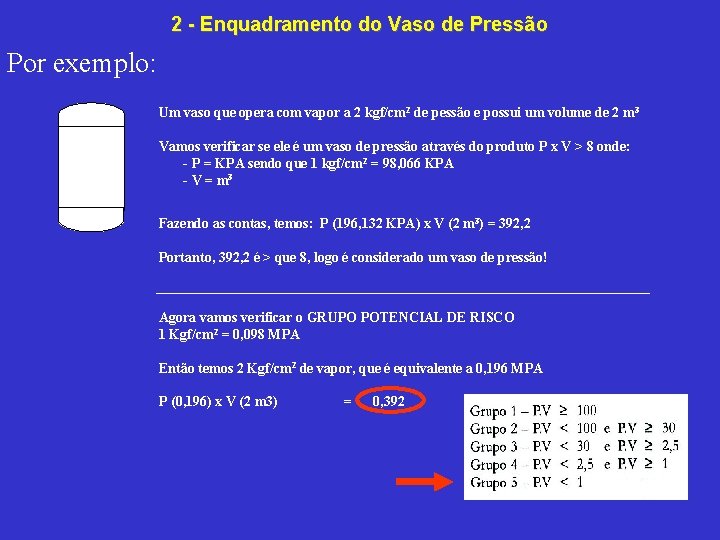 2 - Enquadramento do Vaso de Pressão

Por exemplo:

Um vaso que opera com vapor a 2 kgf/cm² de pessão e possui um volume de 2 m³

Vamos verificar se ele é um vaso de pressão através do produto P x V > 8 onde:
- P = KPA sendo que 1 kgf/cm² = 98,066 KPA
- V = m³

Fazendo as contas, temos: P (196,132 KPA) x V (2 m³) = 392,2

Portanto, 392,2 é > que 8, logo é considerado um vaso de pressão!

Agora vamos verificar o GRUPO POTENCIAL DE RISCO
1 Kgf/cm² = 0,098 MPA

Então temos 2 Kgf/cm² de vapor, que é equivalente a 0,196 MPA

P (0,196) x V (2 m3) = 0,392

Grupo 1 – P.V ≥ 100
Grupo 2 – P.V < 100 e P.V ≥ 30
Grupo 3 – P.V < 30 e P.V ≥ 2,5
Grupo 4 – P.V < 2,5 e P.V ≥ 1
Grupo 5 – P.V < 1